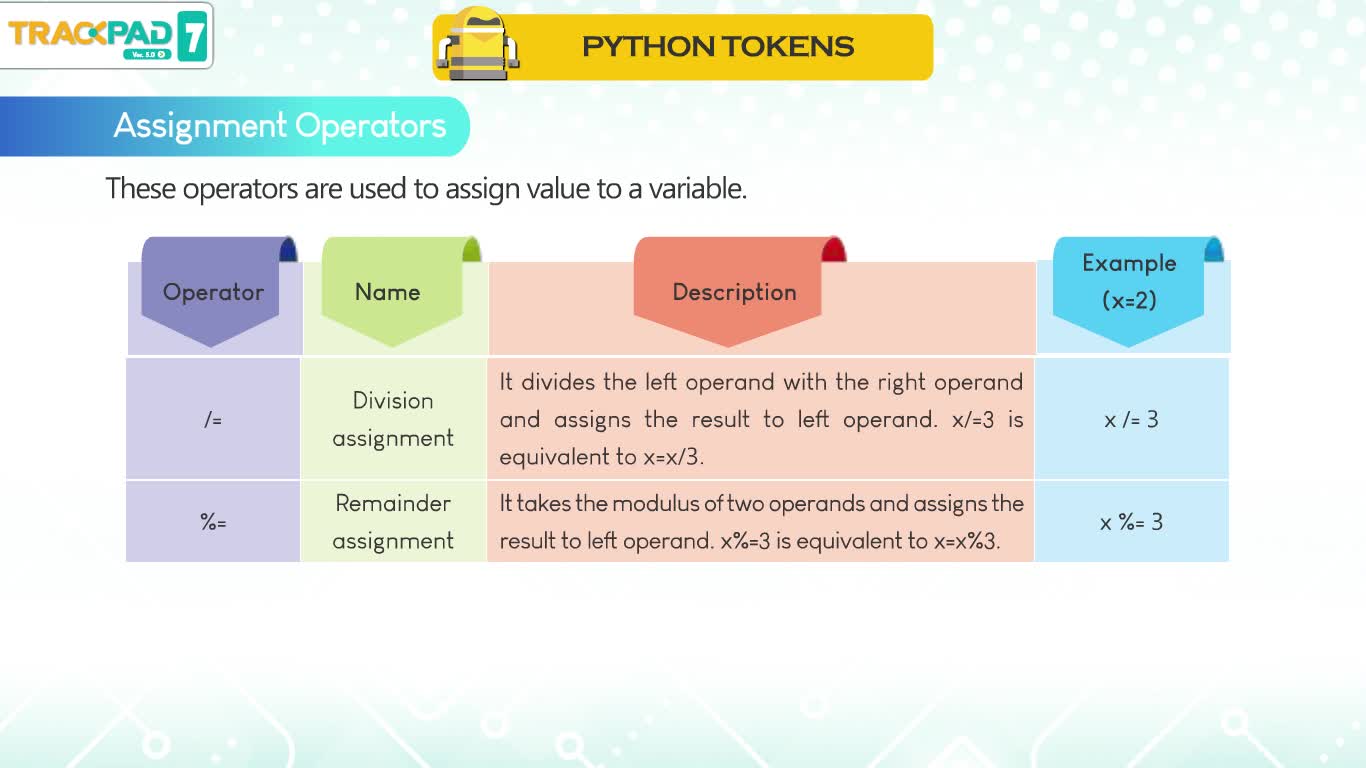 TRACKPAD 7
Ver. 5.0

PYTHON TOKENS

Assignment Operators

These operators are used to assign value to a variable.

| Operator | Name | Description | Example (x=2) |
|---|---|---|---|
| /= | Division assignment | It divides the left operand with the right operand and assigns the result to left operand. x/=3 is equivalent to x=x/3. | x /= 3 |
| %= | Remainder assignment | It takes the modulus of two operands and assigns the result to left operand. x%=3 is equivalent to x=x%3. | x %= 3 |